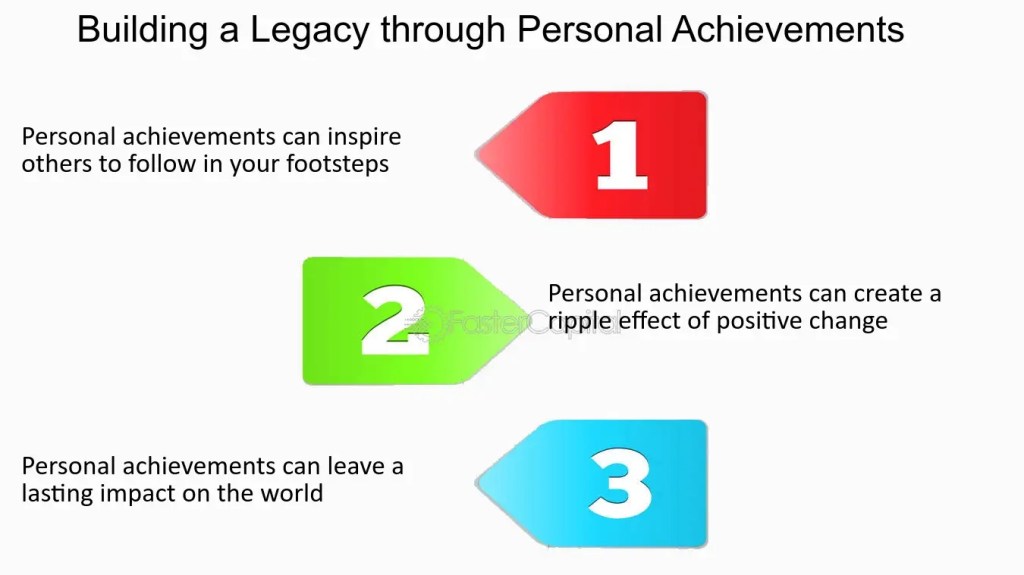 Building a Legacy through Personal Achievements

Personal achievements can inspire others to follow in your footsteps

1

2

FasterCapital

Personal achievements can create a ripple effect of positive change

Personal achievements can leave a lasting impact on the world

3